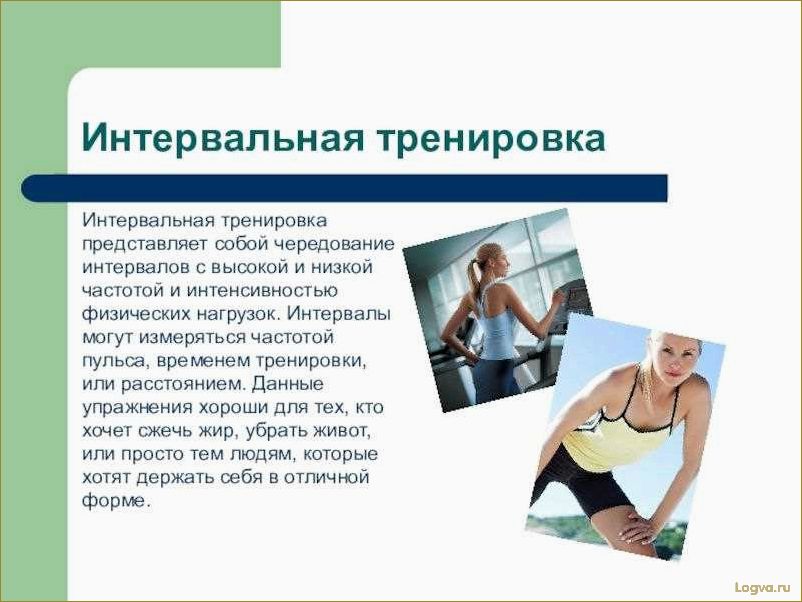 Интервальная тренировка

Интервальная тренировка представляет собой чередование интервалов с высокой и низкой частотой и интенсивностью физических нагрузок. Интервалы могут измеряться частотой пульса, временем тренировки, или расстоянием. Данные упражнения хороши для тех, кто хочет сжечь жир, убрать живот, или просто тем людям, которые хотят держать себя в отличной форме.

Logva.ru